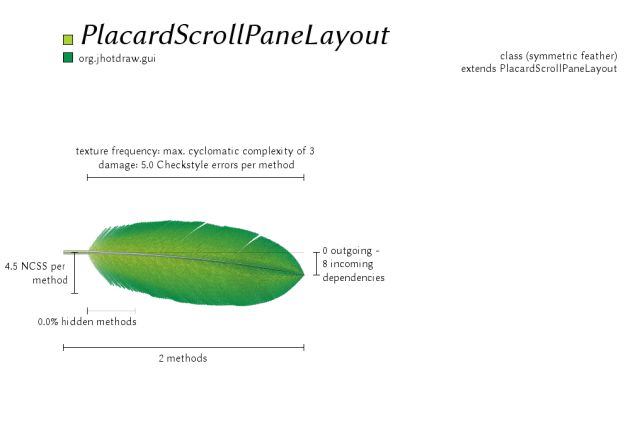 PlacardScrollPaneLayout
org.jhotdraw.gui

class (symmetric feather)
extends PlacardScrollPaneLayout

texture frequency: max. cyclomatic complexity of 3
damage: 5.0 Checkstyle errors per method

4.5 NCSS per method

0 outgoing - 8 incoming dependencies

0.0% hidden methods

2 methods